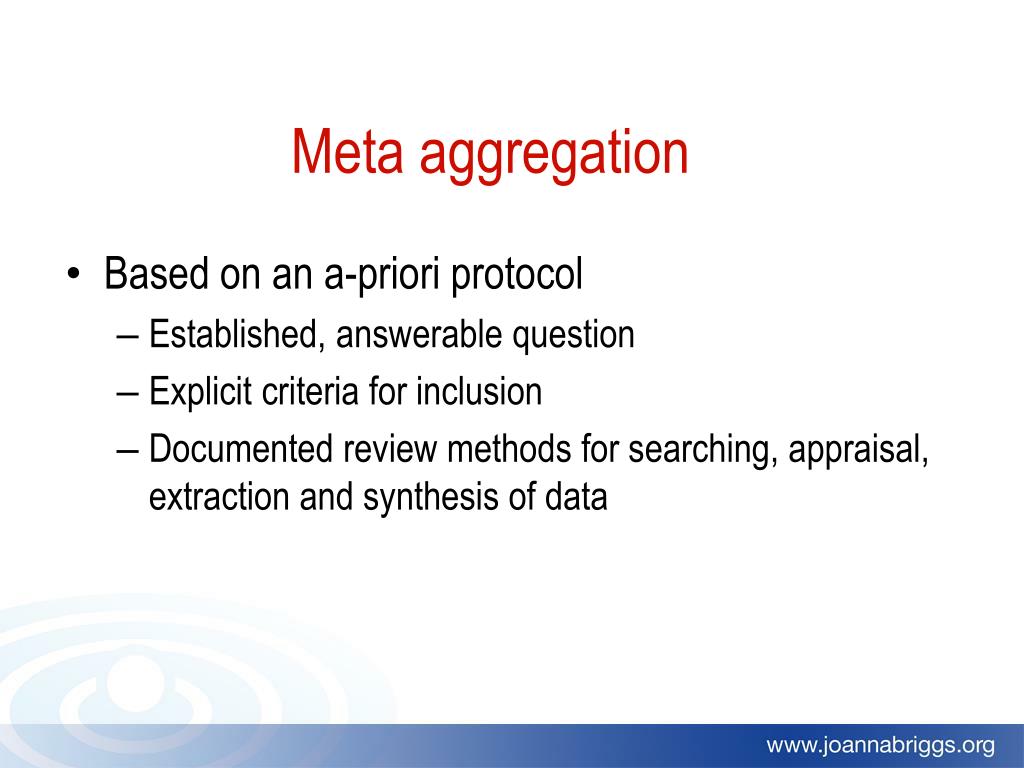 Meta aggregation

• Based on an a-priori protocol
– Established, answerable question
– Explicit criteria for inclusion
– Documented review methods for searching, appraisal, extraction and synthesis of data

www.joannabriggs.org